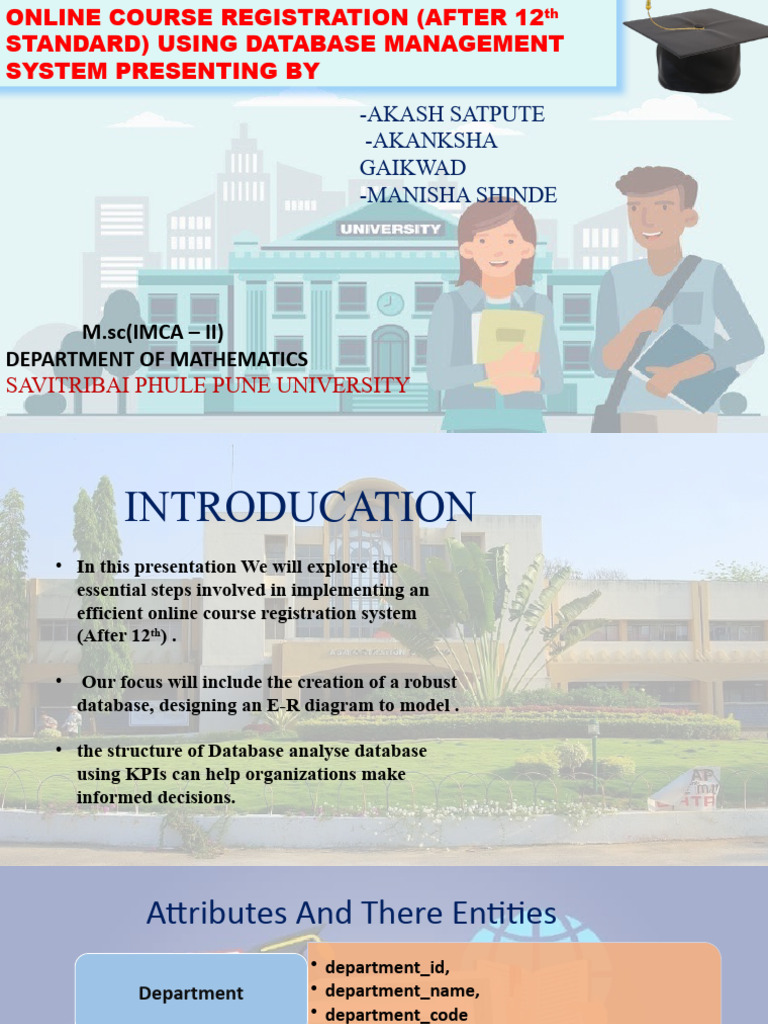 ONLINE COURSE REGISTRATION (AFTER 12$^{th}$ STANDARD) USING DATABASE MANAGEMENT SYSTEM PRESENTING BY

-AKASH SATPUTE
-AKANKSHA GAIKWAD
-MANISHA SHINDE

UNIVERSITY

M.sc(IMCA – II)
DEPARTMENT OF MATHEMATICS
SAVITRIBAI PHULE PUNE UNIVERSITY

INTRODUCATION

• In this presentation We will explore the essential steps involved in implementing an efficient online course registration system (After 12$^{th}$) .

• Our focus will include the creation of a robust database, designing an E-R diagram to model .

• the structure of Database analyse database using KPIs can help organizations make informed decisions.

Attributes And There Entities

Department

• department_id,
• department_name,
• department_code